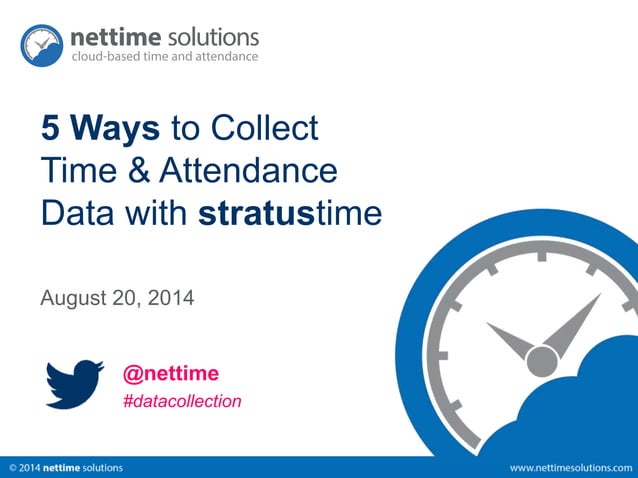 nettime solutions
cloud-based time and attendance

5 Ways to Collect Time & Attendance Data with stratustime

August 20, 2014

@nettime
#datacollection

© 2014 nettime solutions

www.nettimesolutions.com